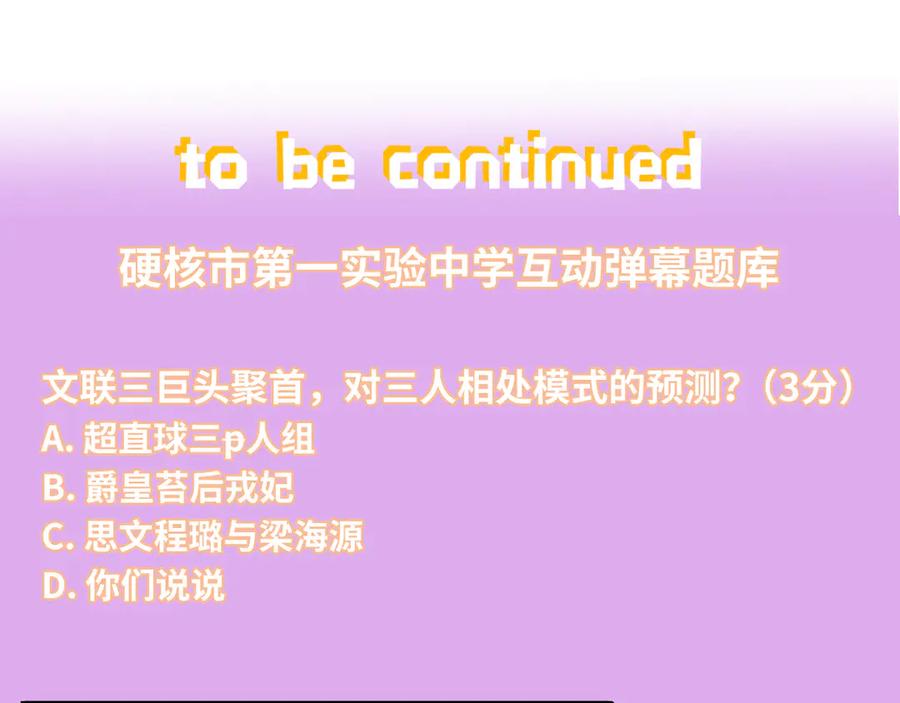 to be continued

硬核市第一实验中学互动弹幕题库

文联三巨头聚首，对三人相处模式的预测？（3分）
A. 超直球三p人组
B. 爵皇苔后戎妃
C. 思文程璐与梁海源
D. 你们说说